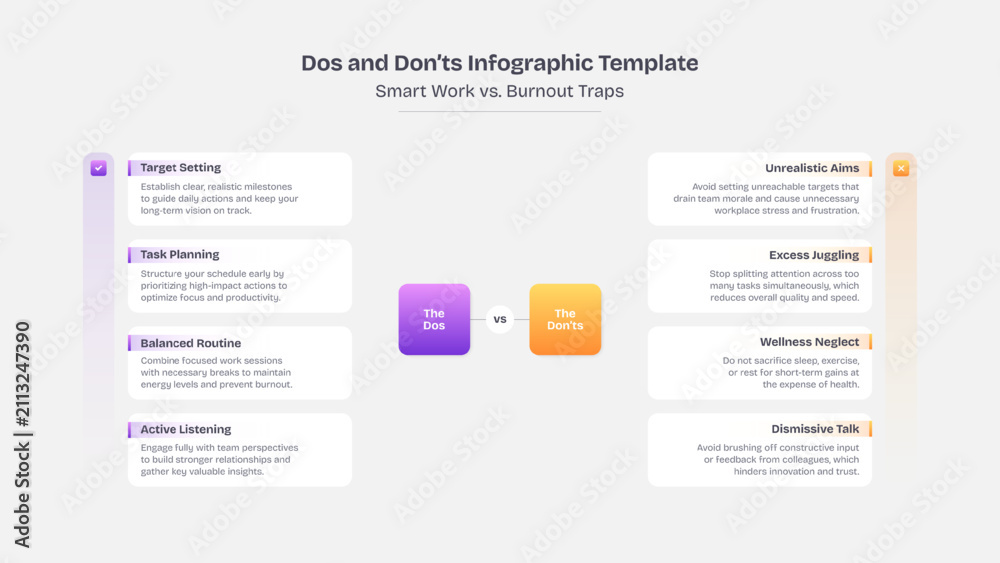 Dos and Don'ts Infographic Template

Smart Work vs. Burnout Traps

Target Setting
Establish clear, realistic milestones to guide daily actions and keep your long-term vision on track.

Task Planning
Structure your schedule early by prioritizing high-impact actions to optimize focus and productivity.

Balanced Routine
Combine focused work sessions with necessary breaks to maintain energy levels and prevent burnout.

Active Listening
Engage fully with team perspectives to build stronger relationships and gather key valuable insights.

The Dos

vs

The Don'ts

Unrealistic Aims
Avoid setting unreachable targets that drain team morale and cause unnecessary workplace stress and frustration.

Excess Juggling
Stop splitting attention across too many tasks simultaneously, which reduces overall quality and speed.

Wellness Neglect
Do not sacrifice sleep, exercise, or rest for short-term gains at the expense of health.

Dismissive Talk
Avoid brushing off constructive input or feedback from colleagues, which hinders innovation and trust.

Adobe Stock | #2113247390